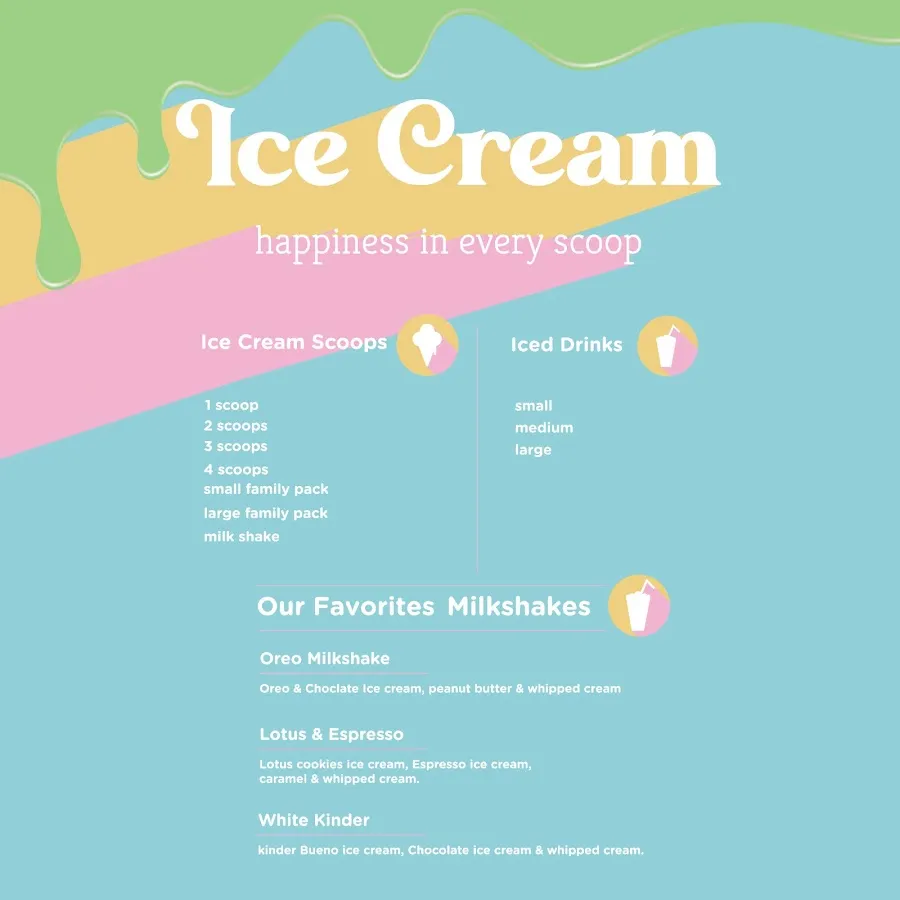 Ice Cream

happiness in every scoop

Ice Cream Scoops

1 scoop
2 scoops
3 scoops
4 scoops
small family pack
large family pack
milk shake

Iced Drinks

small
medium
large

Our Favorites Milkshakes

Oreo Milkshake

Oreo & Choclate Ice cream, peanut butter & whipped cream

Lotus & Espresso

Lotus cookies ice cream, Espresso ice cream, caramel & whipped cream.

White Kinder

kinder Bueno ice cream, Chocolate ice cream & whipped cream.